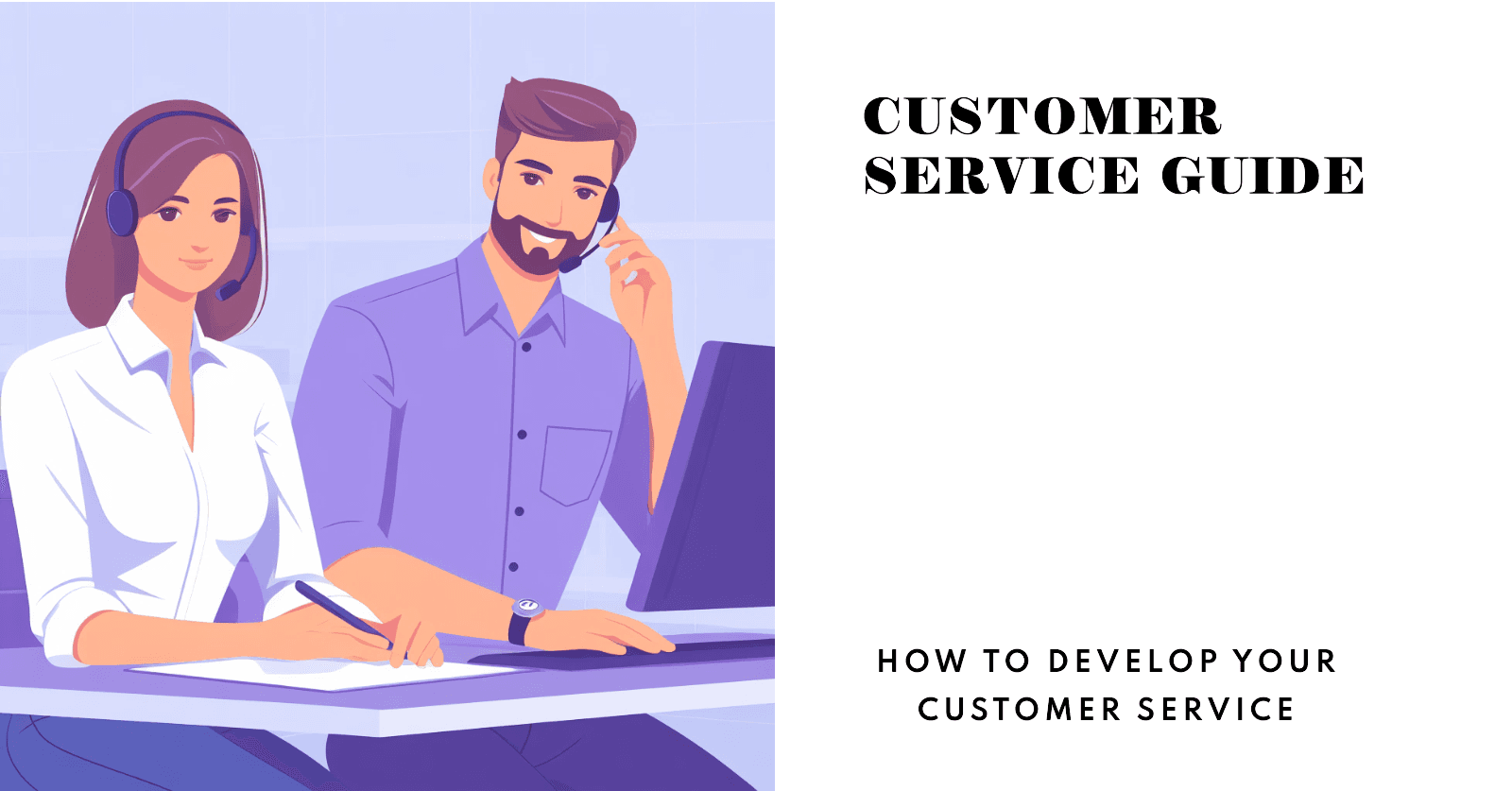 CUSTOMER SERVICE GUIDE

HOW TO DEVELOP YOUR CUSTOMER SERVICE